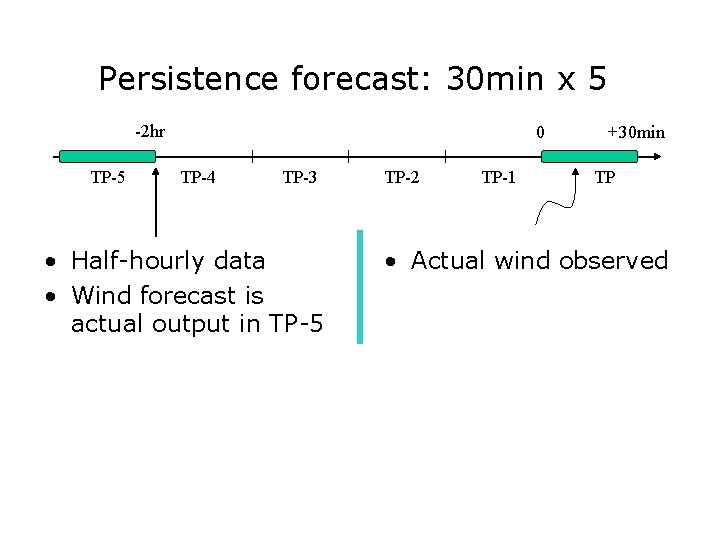 Persistence forecast: 30min x 5

-2hr

0

+30min

TP-5

TP-4

TP-3

TP-2

TP-1

TP

• Half-hourly data
• Wind forecast is actual output in TP-5

• Actual wind observed